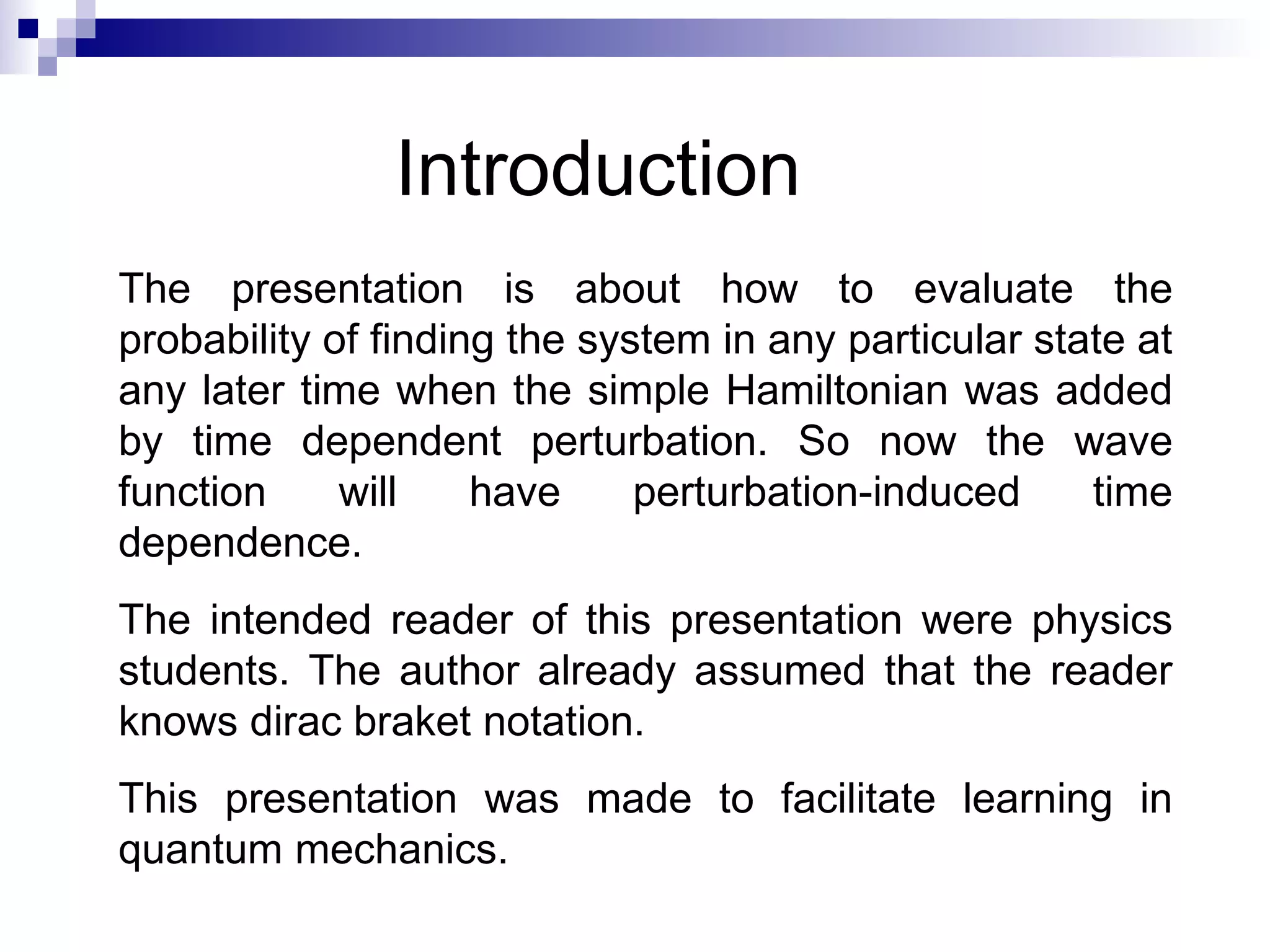 Introduction

The presentation is about how to evaluate the probability of finding the system in any particular state at any later time when the simple Hamiltonian was added by time dependent perturbation. So now the wave function will have perturbation-induced time dependence.

The intended reader of this presentation were physics students. The author already assumed that the reader knows dirac braket notation.

This presentation was made to facilitate learning in quantum mechanics.